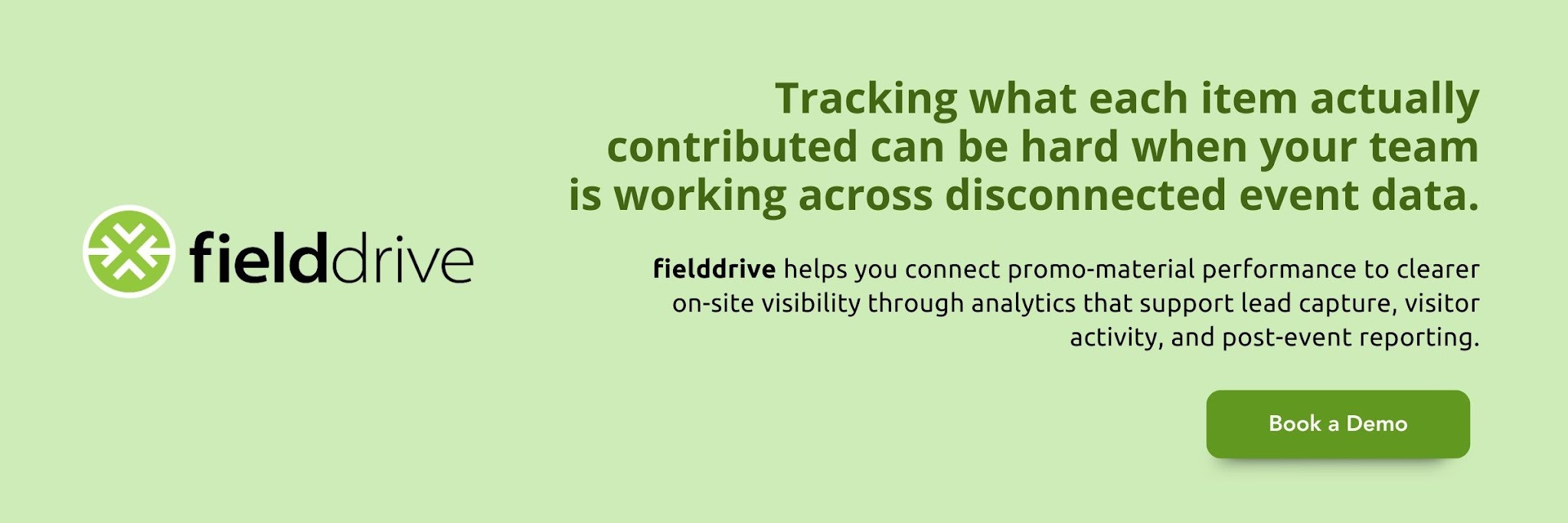 fielddrive

Tracking what each item actually contributed can be hard when your team is working across disconnected event data.

fielddrive helps you connect promo-material performance to clearer on-site visibility through analytics that support lead capture, visitor activity, and post-event reporting.

Book a Demo